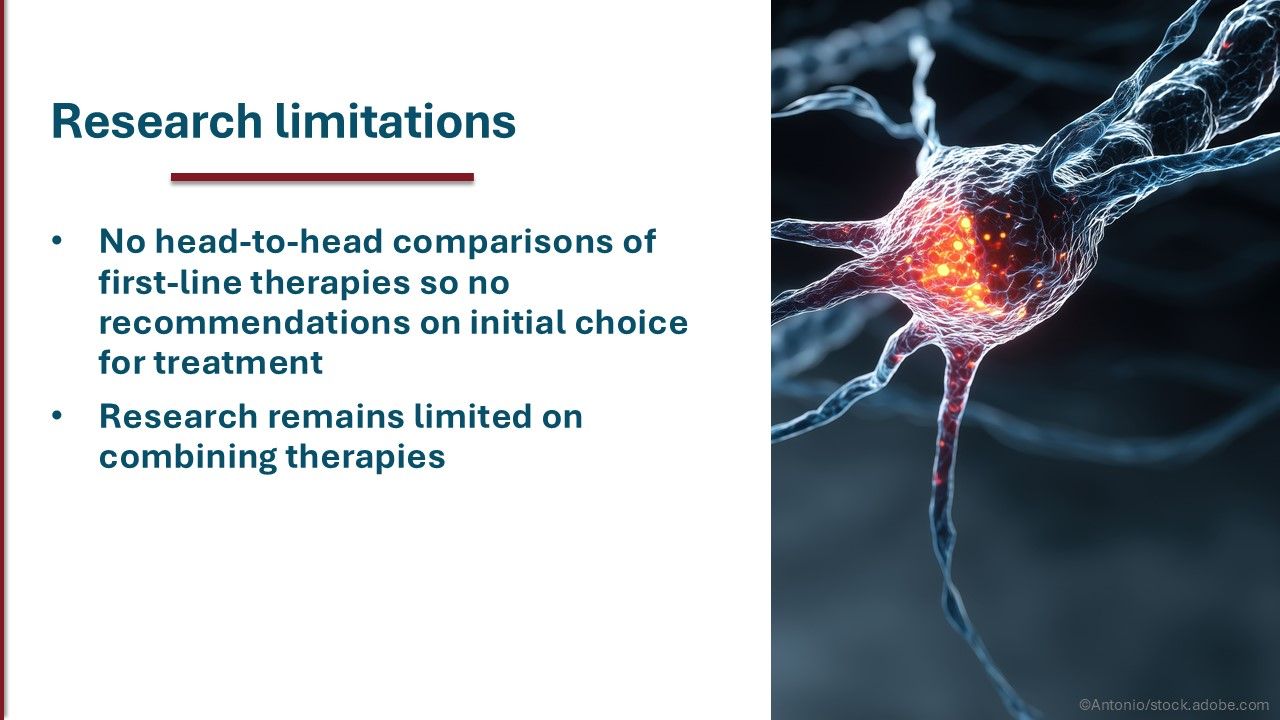 Research limitations

• No head-to-head comparisons of first-line therapies so no recommendations on initial choice for treatment

• Research remains limited on combining therapies

©Antonio/stock.adobe.com